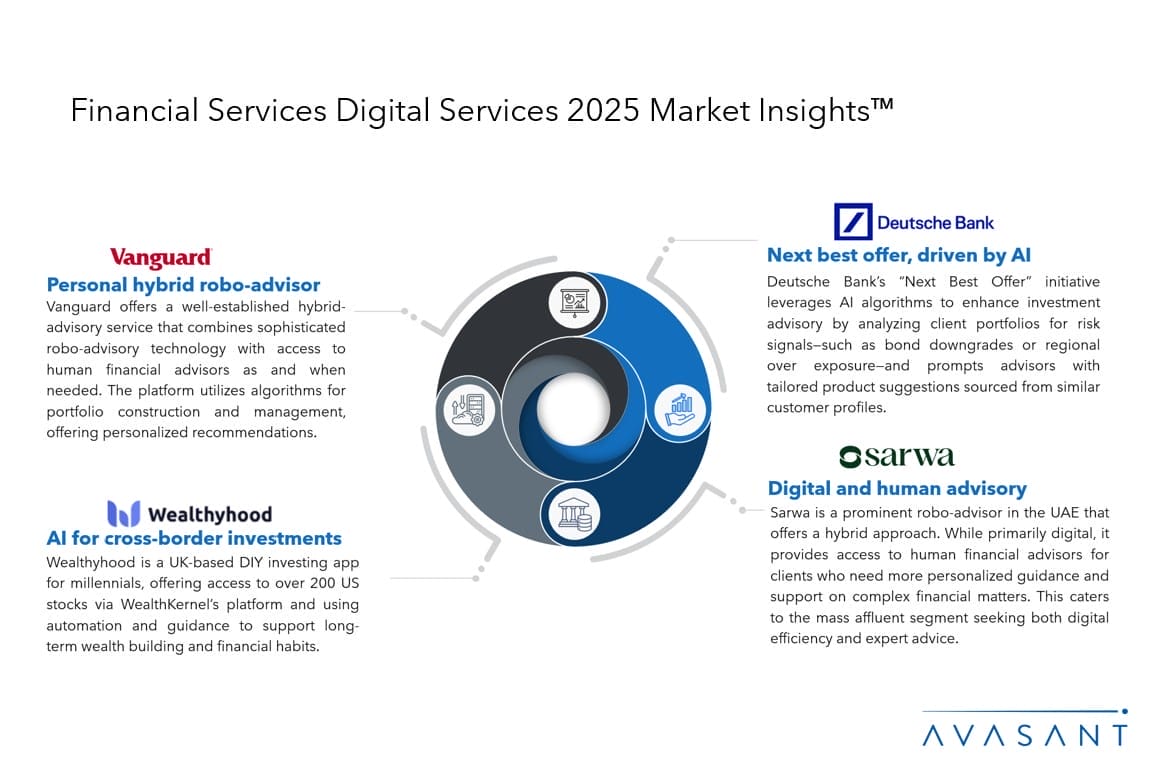 Financial Services Digital Services 2025 Market Insights™

Vanguard
Personal hybrid robo-advisor
Vanguard offers a well-established hybrid-advisory service that combines sophisticated robo-advisory technology with access to human financial advisors as and when needed. The platform utilizes algorithms for portfolio construction and management, offering personalized recommendations.

Wealthyhood
AI for cross-border investments
Wealthyhood is a UK-based DIY investing app for millennials, offering access to over 200 US stocks via WealthKernel's platform and using automation and guidance to support long-term wealth building and financial habits.

Deutsche Bank
Next best offer, driven by AI
Deutsche Bank's "Next Best Offer" initiative leverages AI algorithms to enhance investment advisory by analyzing client portfolios for risk signals—such as bond downgrades or regional over exposure—and prompts advisors with tailored product suggestions sourced from similar customer profiles.

sarwa
Digital and human advisory
Sarwa is a prominent robo-advisor in the UAE that offers a hybrid approach. While primarily digital, it provides access to human financial advisors for clients who need more personalized guidance and support on complex financial matters. This caters to the mass affluent segment seeking both digital efficiency and expert advice.

AVASANT